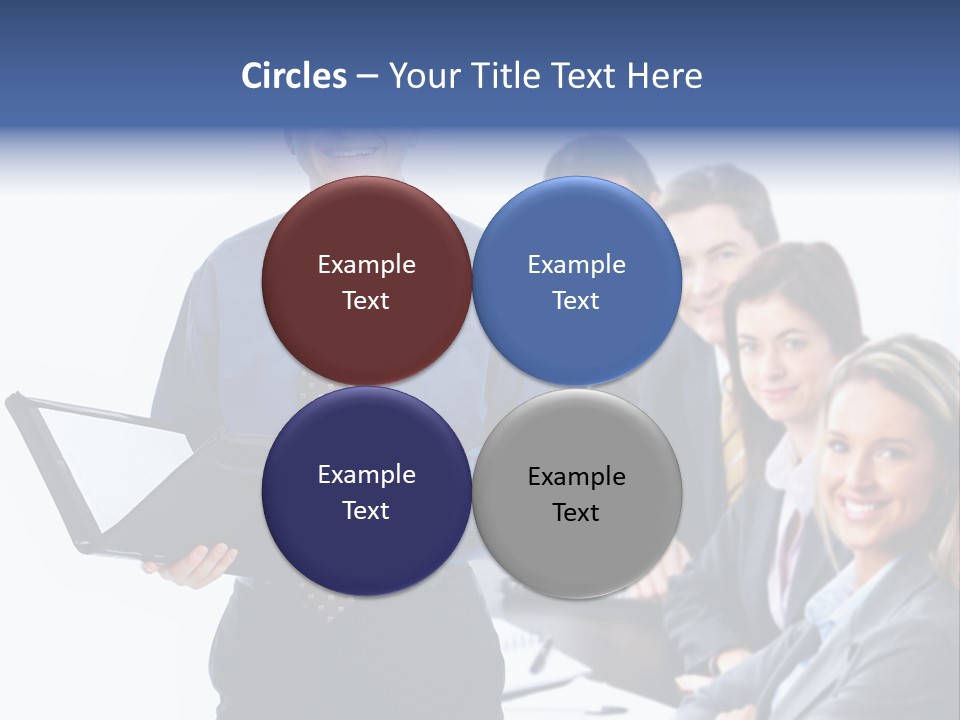 Circles – Your Title Text Here

Example Text

Example Text

Example Text

Example Text